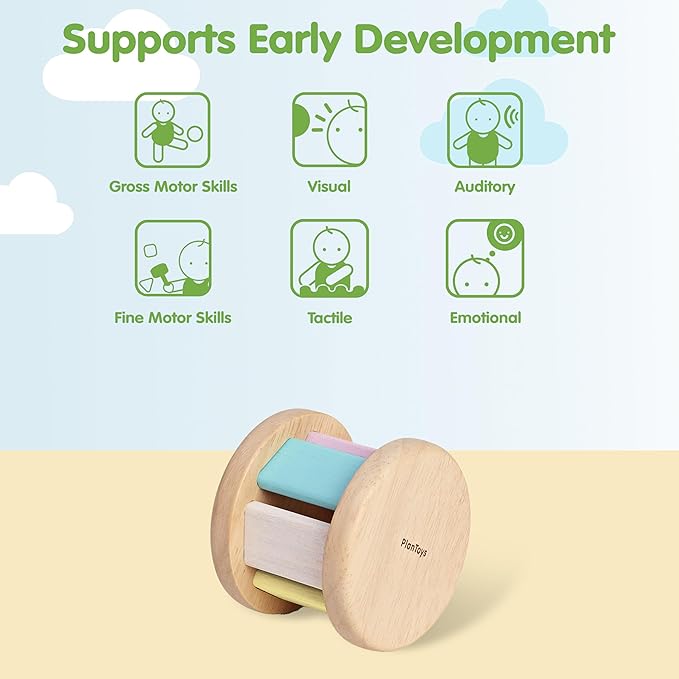 Supports Early Development

Gross Motor Skills

Visual

Auditory

Fine Motor Skills

Tactile

Emotional

PlanToys